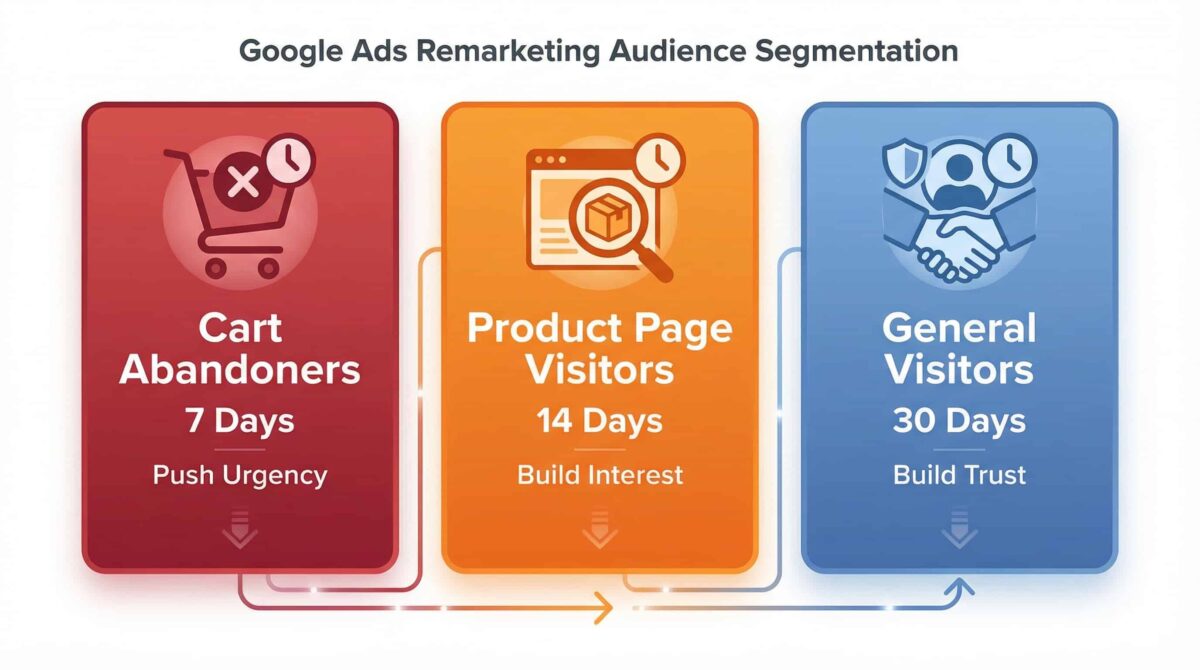 Google Ads Remarketing Audience Segmentation

Cart Abandoners
7 Days
Push Urgency

Product Page Visitors
14 Days
Build Interest

General Visitors
30 Days
Build Trust